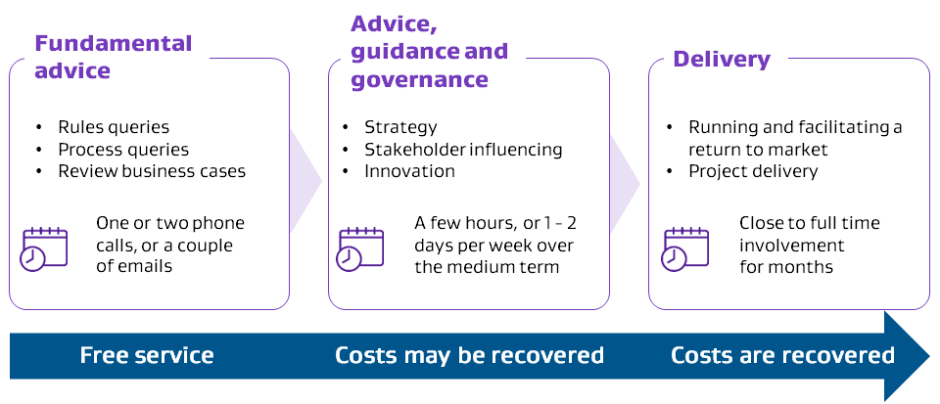 Fundamental advice

• Rules queries
• Process queries
• Review business cases

One or two phone calls, or a couple of emails

Advice, guidance and governance

• Strategy
• Stakeholder influencing
• Innovation

A few hours, or 1 - 2 days per week over the medium term

Delivery

• Running and facilitating a return to market
• Project delivery

Close to full time involvement for months

Free service

Costs may be recovered

Costs are recovered